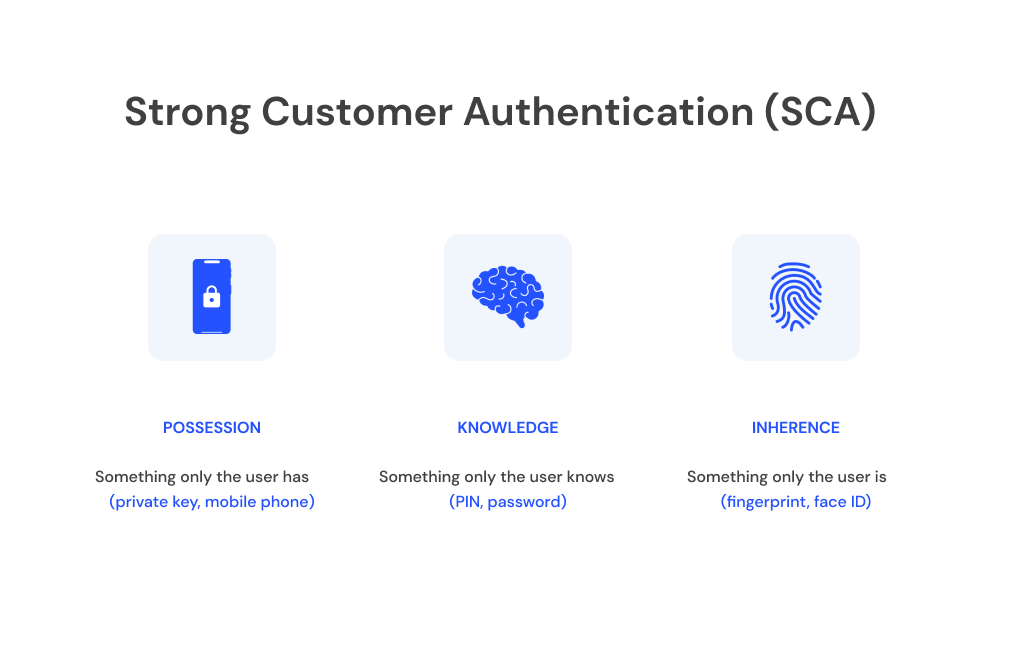 Strong Customer Authentication (SCA)

POSSESSION

Something only the user has
(private key, mobile phone)

KNOWLEDGE

Something only the user knows
(PIN, password)

INHERENCE

Something only the user is
(fingerprint, face ID)